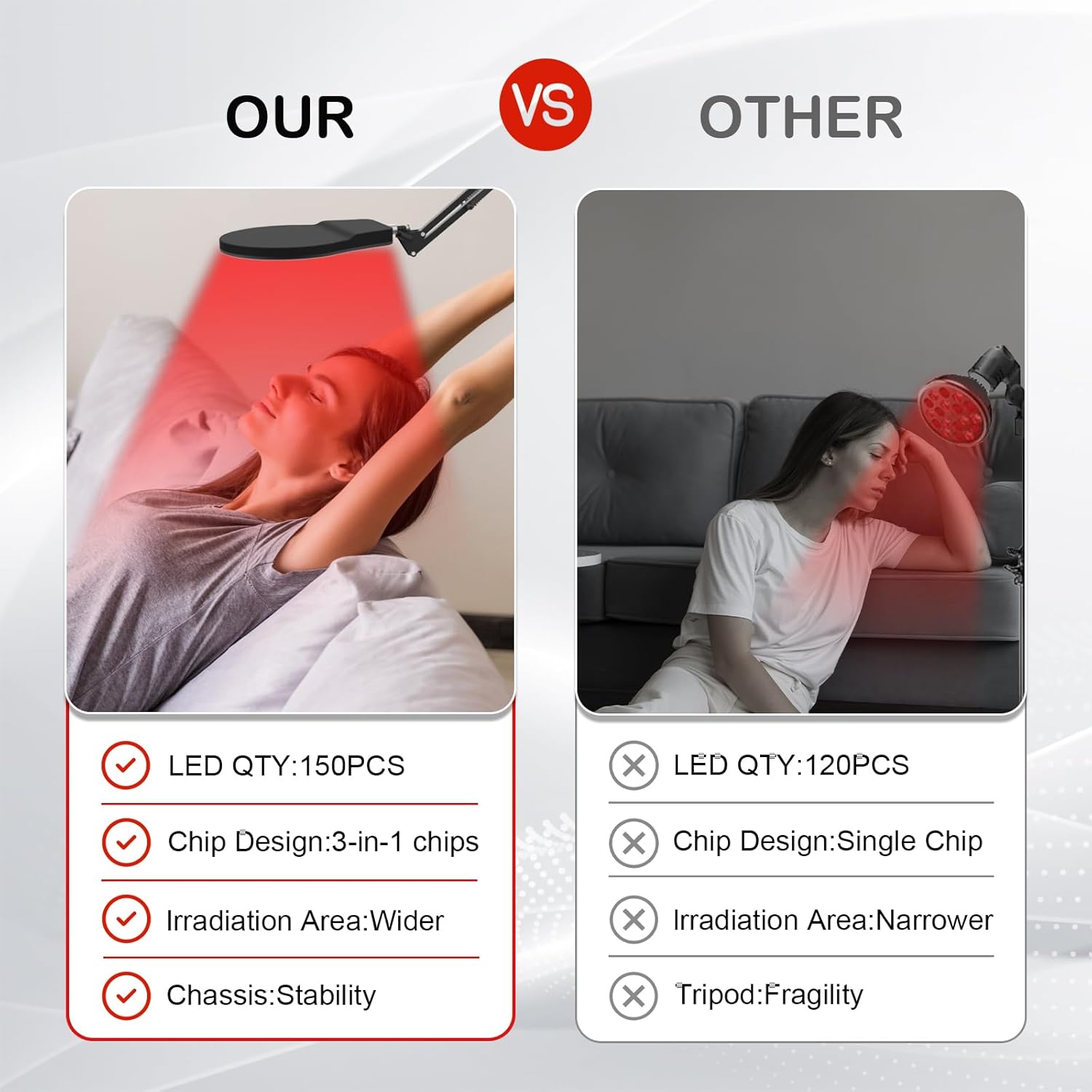 OUR

VS

OTHER

LED QTY:150PCS

Chip Design:3-in-1 chips

Irradiation Area:Wider

Chassis:Stability

LED QTY:120PCS

Chip Design:Single Chip

Irradiation Area:Narrower

Tripod:Fragility